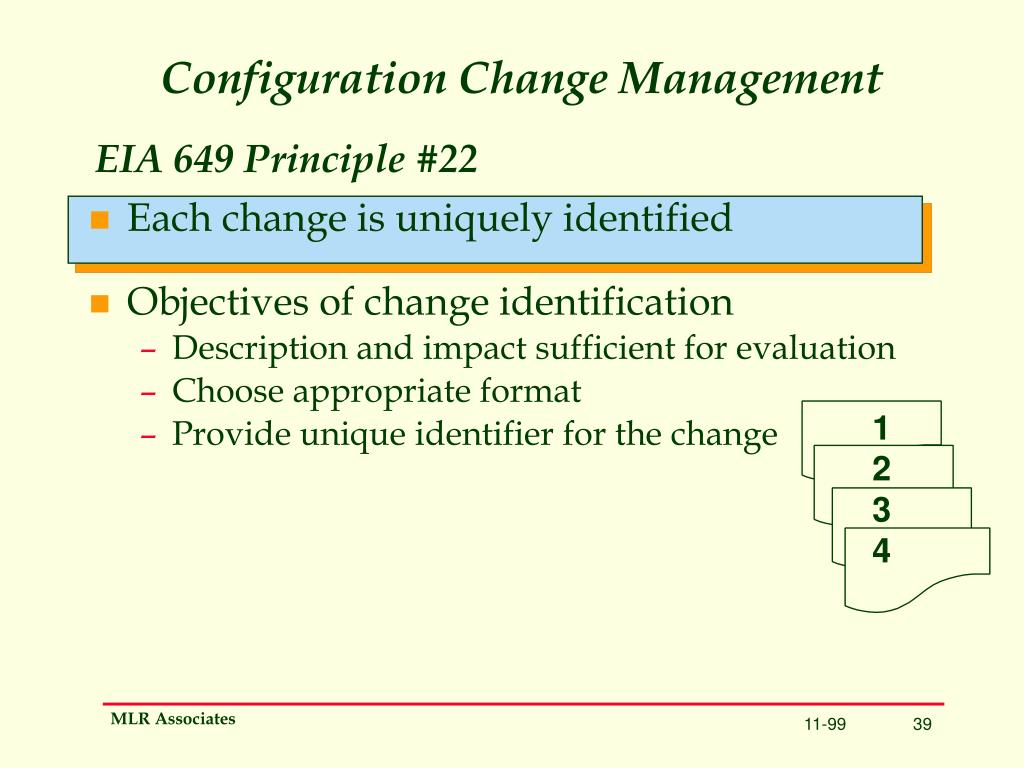 Configuration Change Management

EIA 649 Principle #22

Each change is uniquely identified

Objectives of change identification

– Description and impact sufficient for evaluation
– Choose appropriate format
– Provide unique identifier for the change

1
2
3
4

MLR Associates

11-99

39